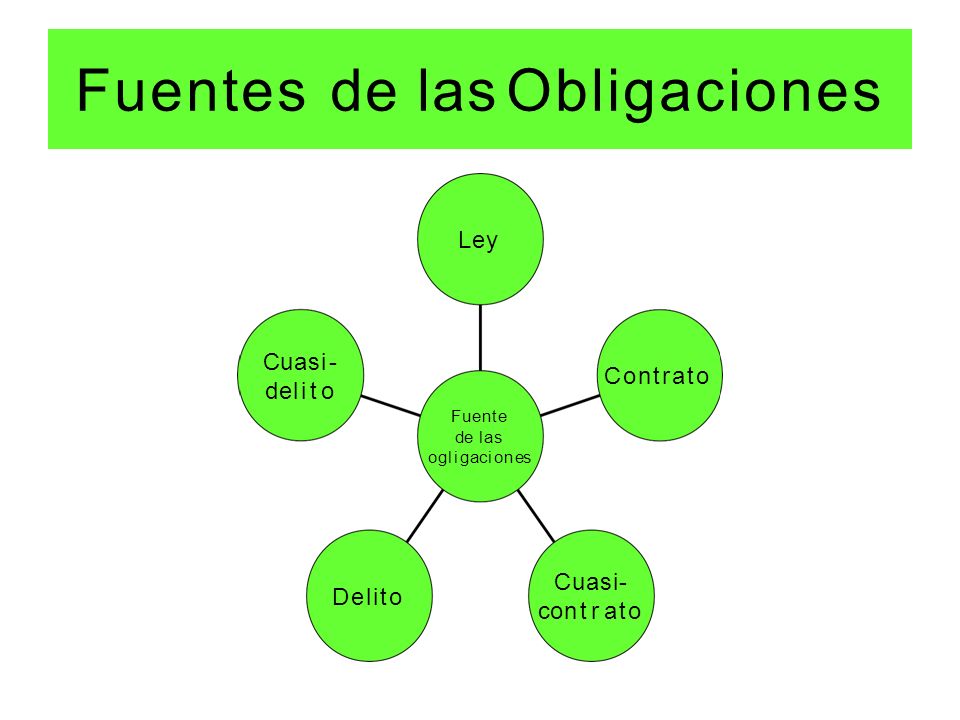 Fuentes de las Obligaciones

Ley

Cuasi-delito

Contrato

Fuente de las ogligaciones

Delito

Cuasi-contrato